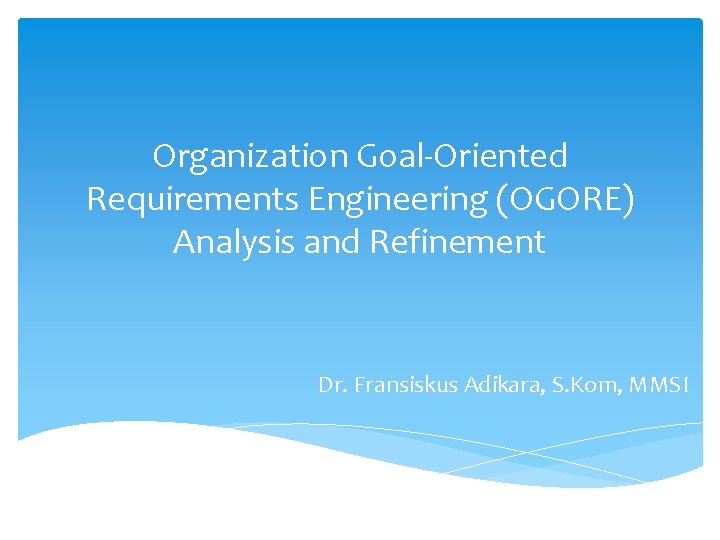 Organization Goal-Oriented Requirements Engineering (OGORE) Analysis and Refinement

Dr. Fransiskus Adikara, S.Kom, MMSI